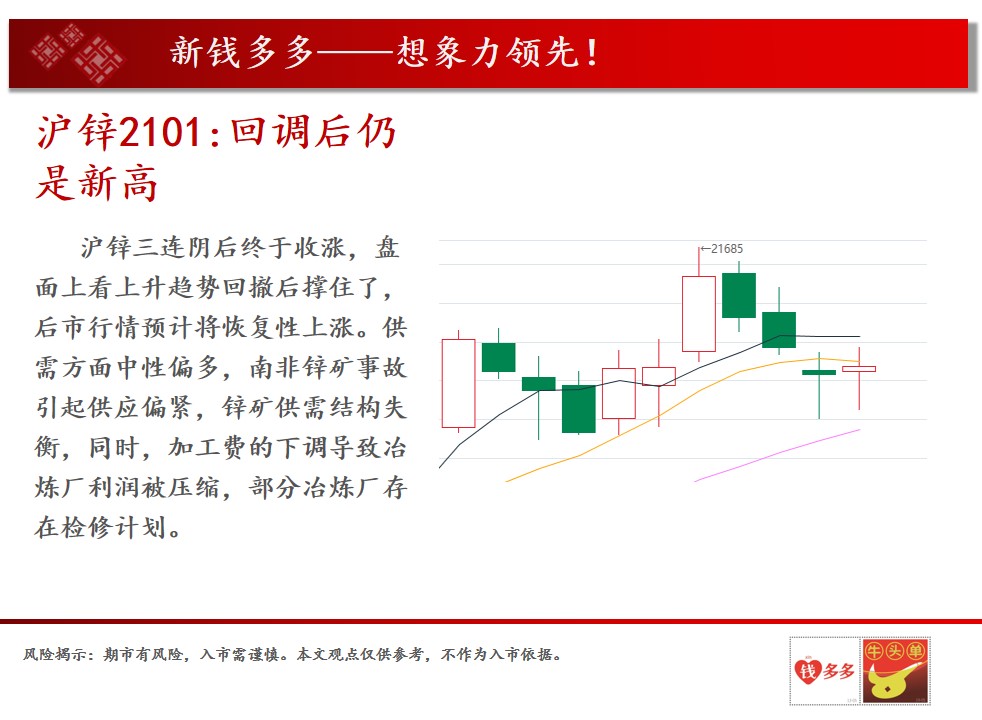 新钱多多——想象力领先！

沪锌2101：回调后仍是新高

沪锌三连阴后终于收涨，盘面上看上升趋势回撤后撑住了，后市行情预计将恢复性上涨。供需方面中性偏多，南非锌矿事故引起供应偏紧，锌矿供需结构失衡，同时，加工费的下调导致冶炼厂利润被压缩，部分冶炼厂存在检修计划。

←21685

风险揭示：期市有风险，入市需谨慎。本文观点仅供参考，不作为入市依据。

钱多多

牛头单